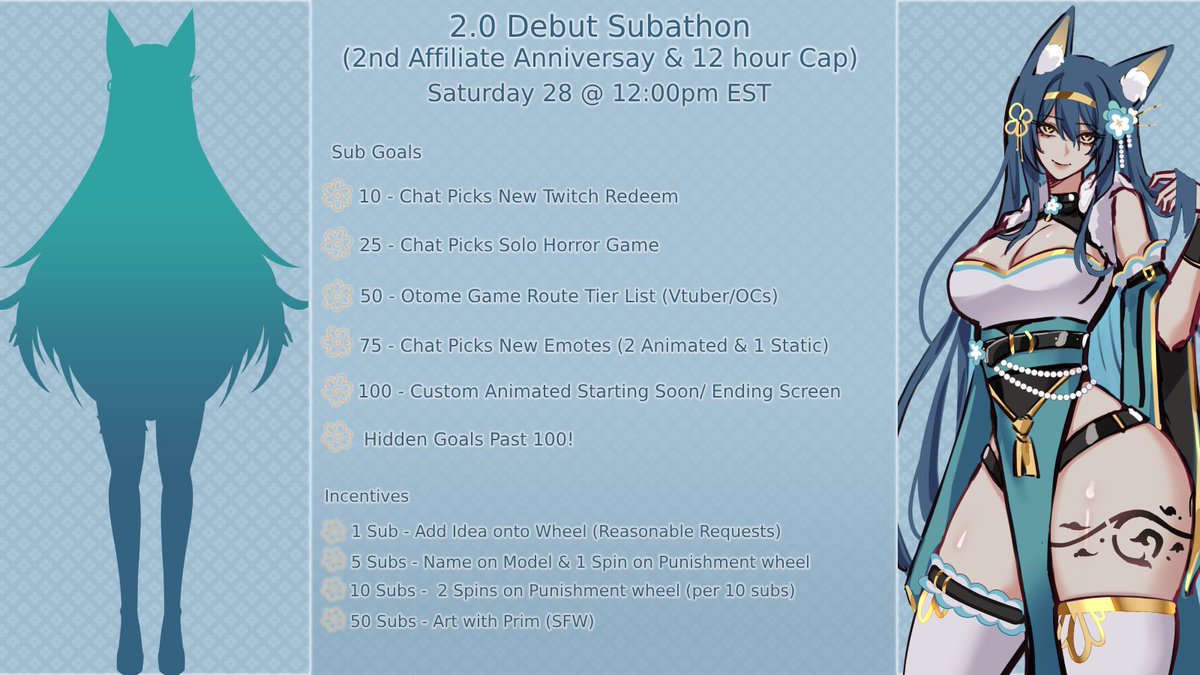 2.0 Debut Subathon
(2nd Affiliate Anniversay & 12 hour Cap)
Saturday 28 @ 12:00pm EST

Sub Goals

10 - Chat Picks New Twitch Redeem

25 - Chat Picks Solo Horror Game

50 - Otome Game Route Tier List (Vtuber/OCs)

75 - Chat Picks New Emotes (2 Animated & 1 Static)

100 - Custom Animated Starting Soon/ Ending Screen

Hidden Goals Past 100!

Incentives

1 Sub - Add Idea onto Wheel (Reasonable Requests)
5 Subs - Name on Model & 1 Spin on Punishment wheel
10 Subs - 2 Spins on Punishment wheel (per 10 subs)
50 Subs - Art with Prim (SFW)